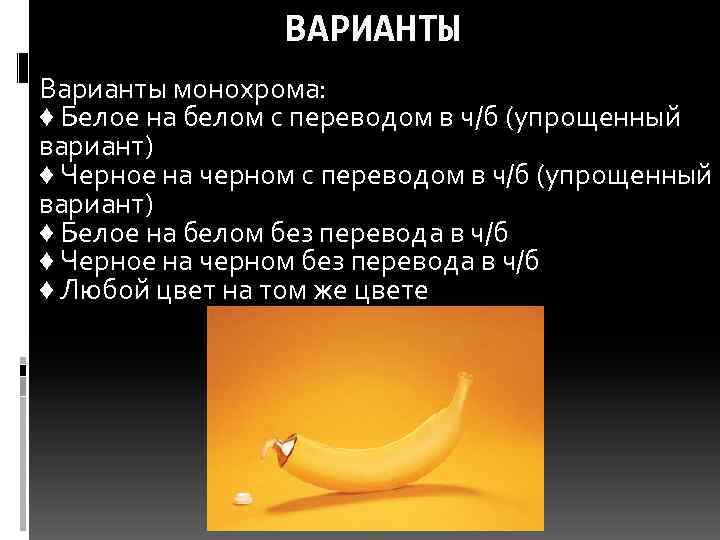 ВАРИАНТЫ

Варианты монохрома:
♦ Белое на белом с переводом в ч/б (упрощенный вариант)
♦ Черное на черном с переводом в ч/б (упрощенный вариант)
♦ Белое на белом без перевода в ч/б
♦ Черное на черном без перевода в ч/б
♦ Любой цвет на том же цвете